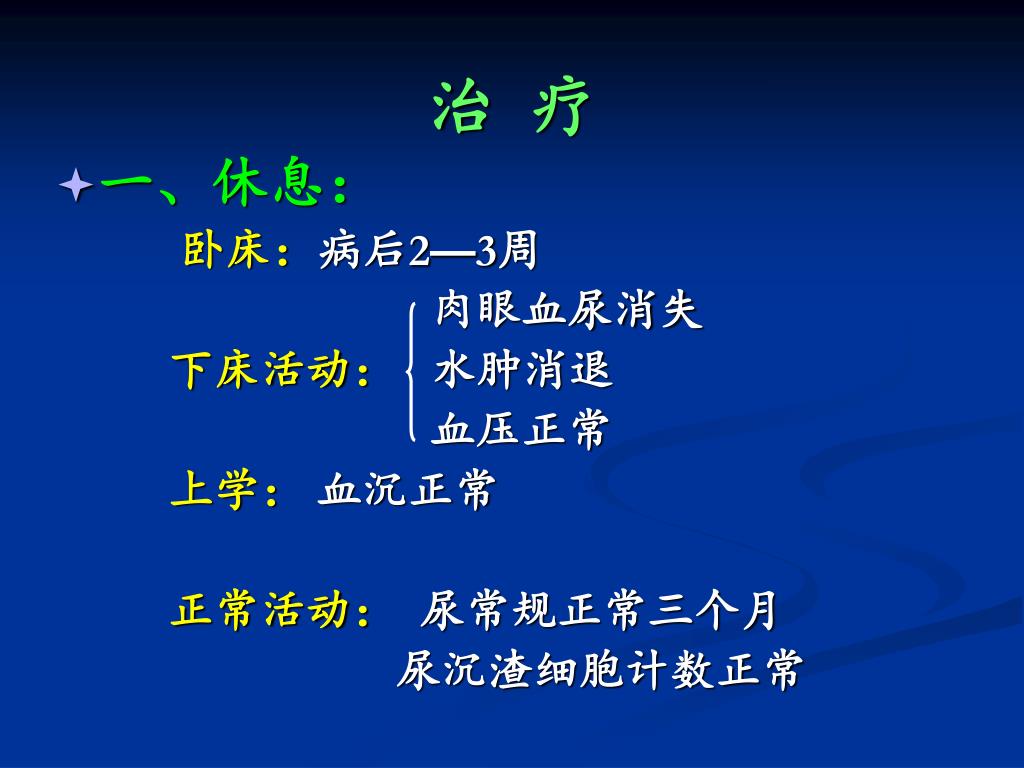 治 疗

一、休息：

卧床：病后2—3周

下床活动：
肉眼血尿消失
水肿消退
血压正常

上学： 血沉正常

正常活动： 尿常规正常三个月
尿沉渣细胞计数正常